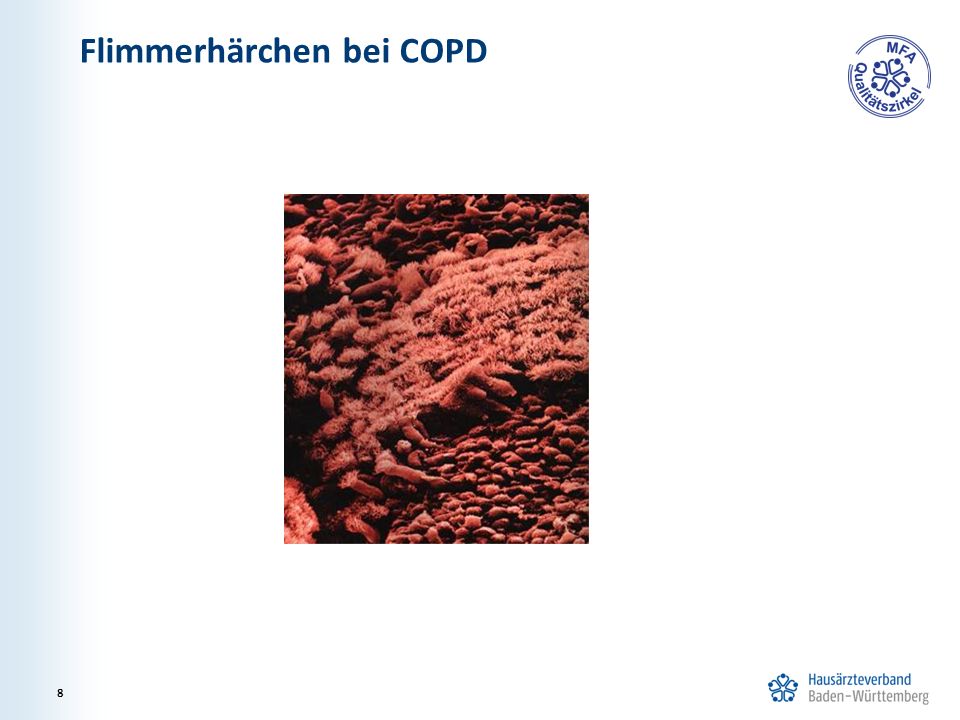 Flimmerhärchen bei COPD

MFA Qualitätszirkel

8

Hausärzteverband Baden-Württemberg